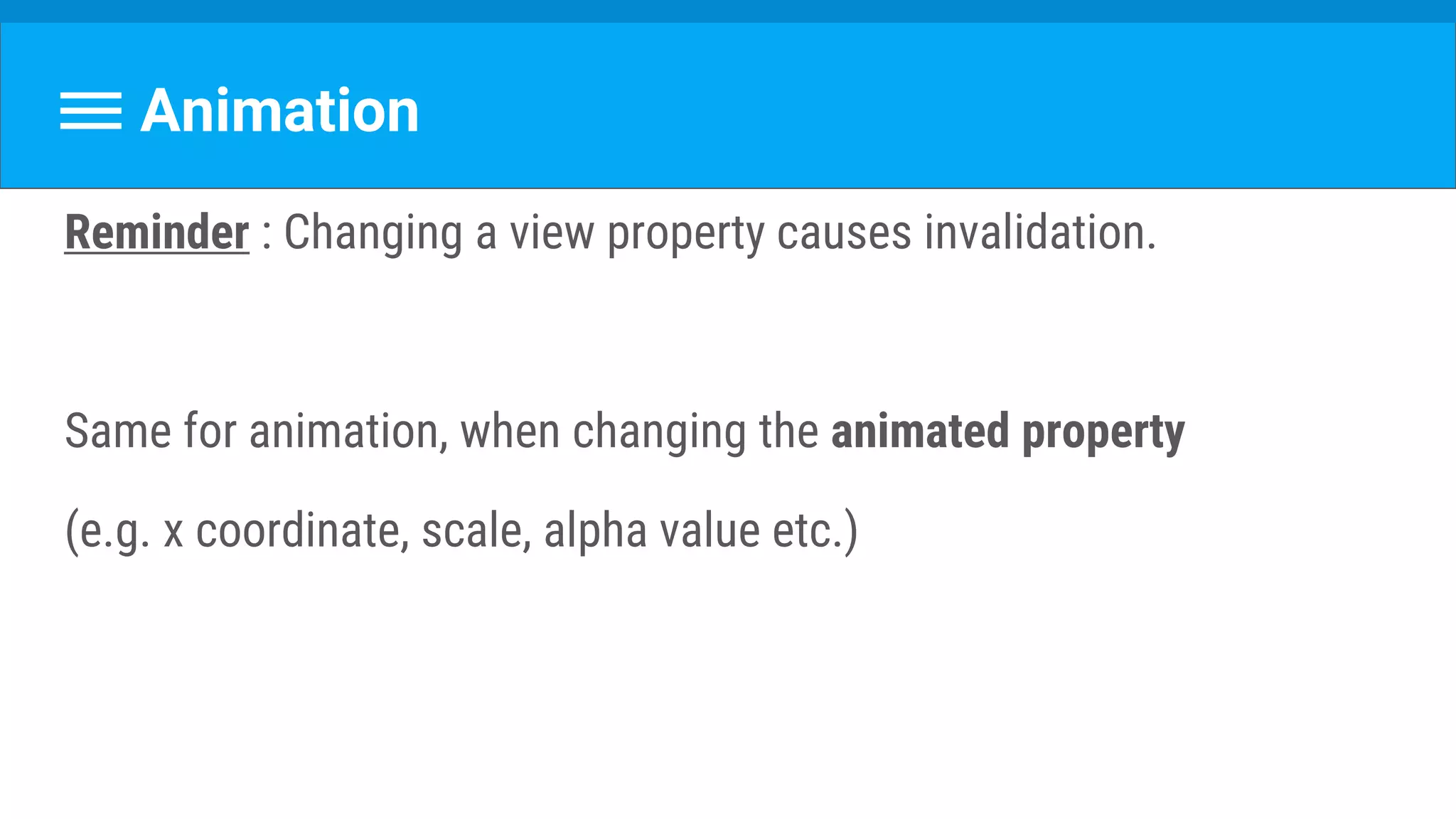 Animation

Reminder : Changing a view property causes invalidation.

Same for animation, when changing the animated property

(e.g. x coordinate, scale, alpha value etc.)